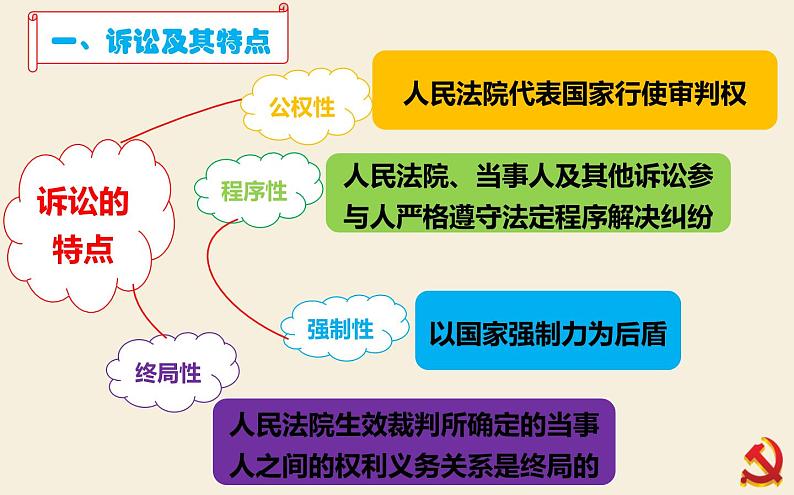 一、诉讼及其特点

诉讼的特点

公权性

人民法院代表国家行使审判权

程序性

人民法院、当事人及其他诉讼参与人严格遵守法定程序解决纠纷

强制性

以国家强制力为后盾

终局性

人民法院生效裁判所确定的当事人之间的权利义务关系是终局的